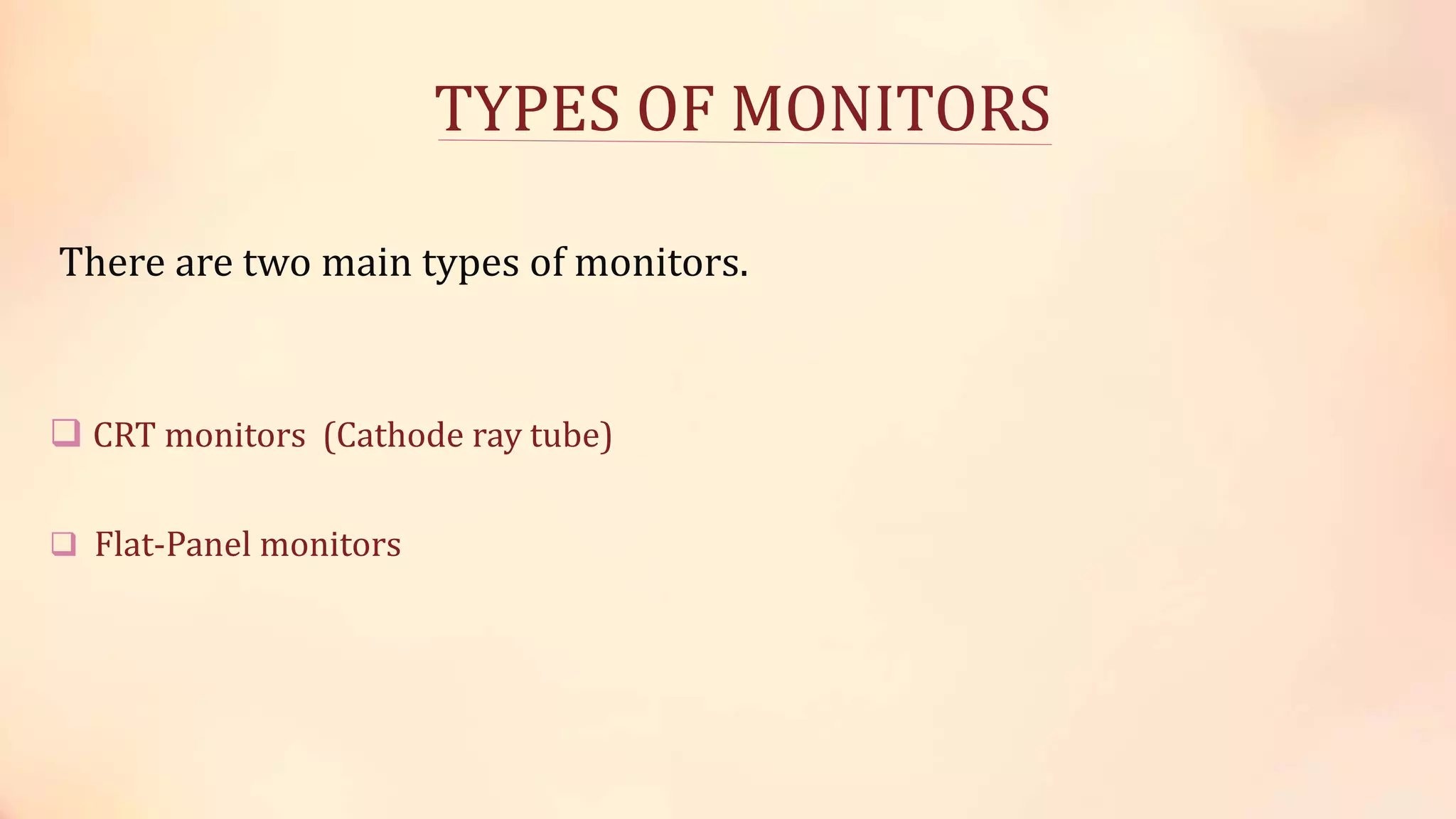 TYPES OF MONITORS

There are two main types of monitors.

❑ CRT monitors (Cathode ray tube)

❑ Flat-Panel monitors